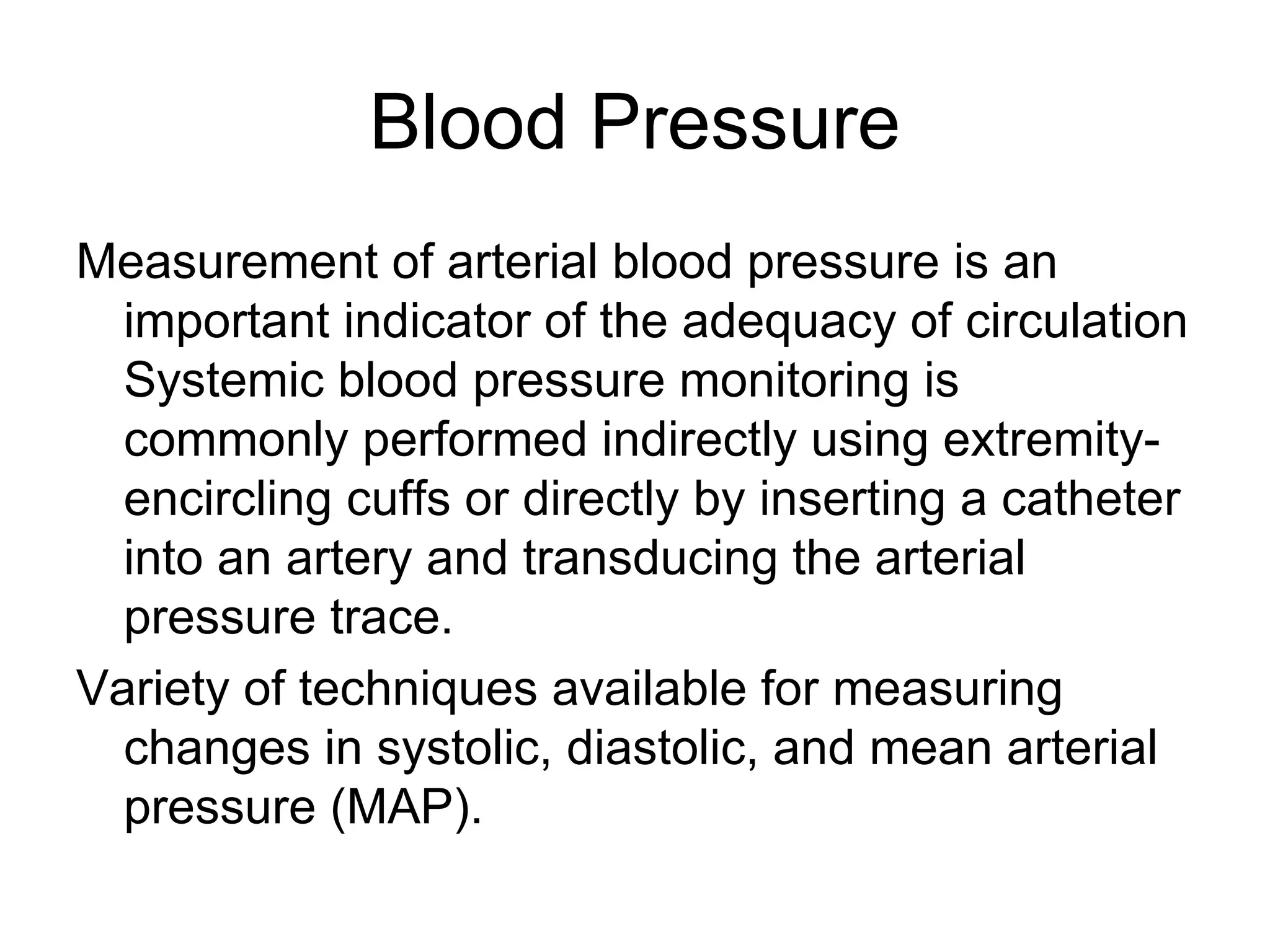 Blood Pressure

Measurement of arterial blood pressure is an important indicator of the adequacy of circulation Systemic blood pressure monitoring is commonly performed indirectly using extremity-encircling cuffs or directly by inserting a catheter into an artery and transducing the arterial pressure trace.

Variety of techniques available for measuring changes in systolic, diastolic, and mean arterial pressure (MAP).